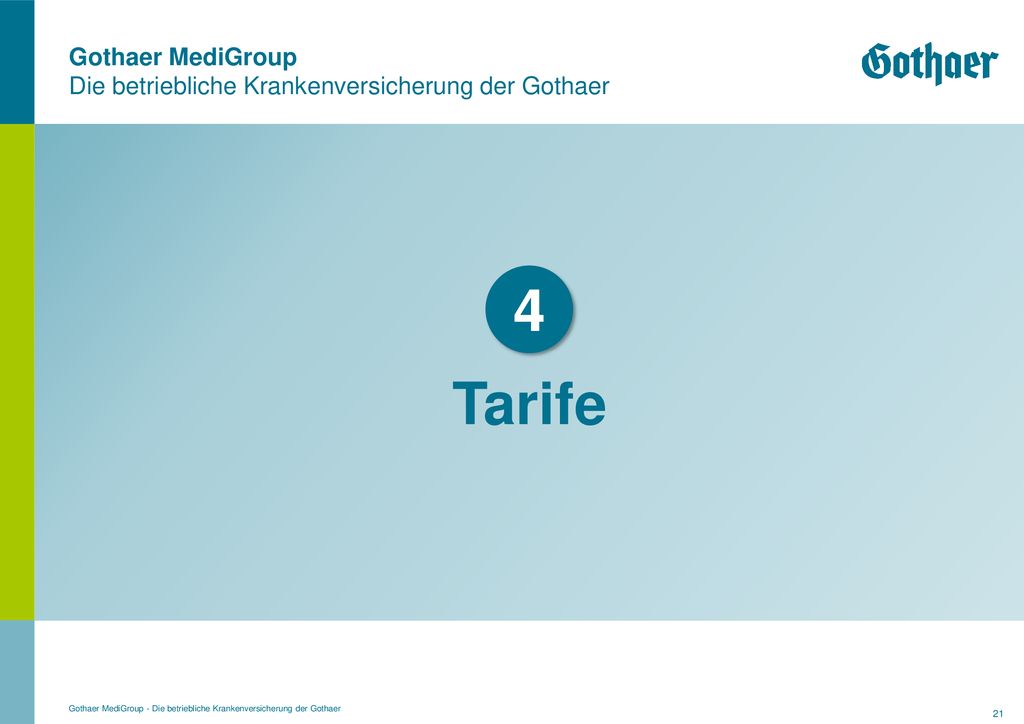 Gothaer MediGroup
Die betriebliche Krankenversicherung der Gothaer

Gothaer

4

Tarife

Gothaer MediGroup - Die betriebliche Krankenversicherung der Gothaer

21